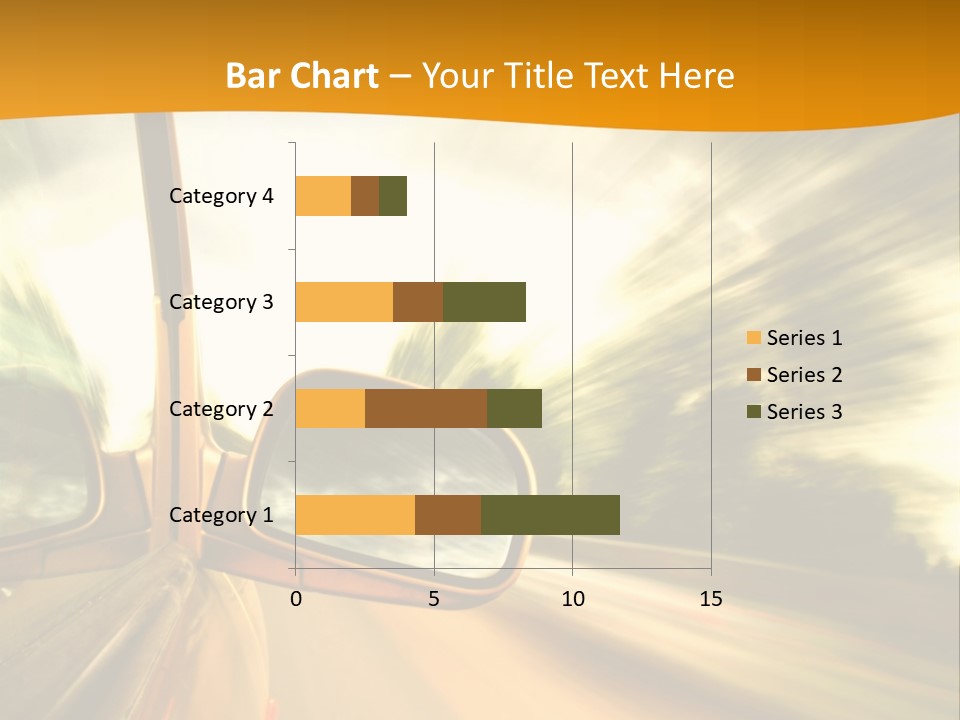 Bar Chart – Your Title Text Here

Category 4
Category 3
Category 2
Category 1

0
5
10
15

Series 1
Series 2
Series 3